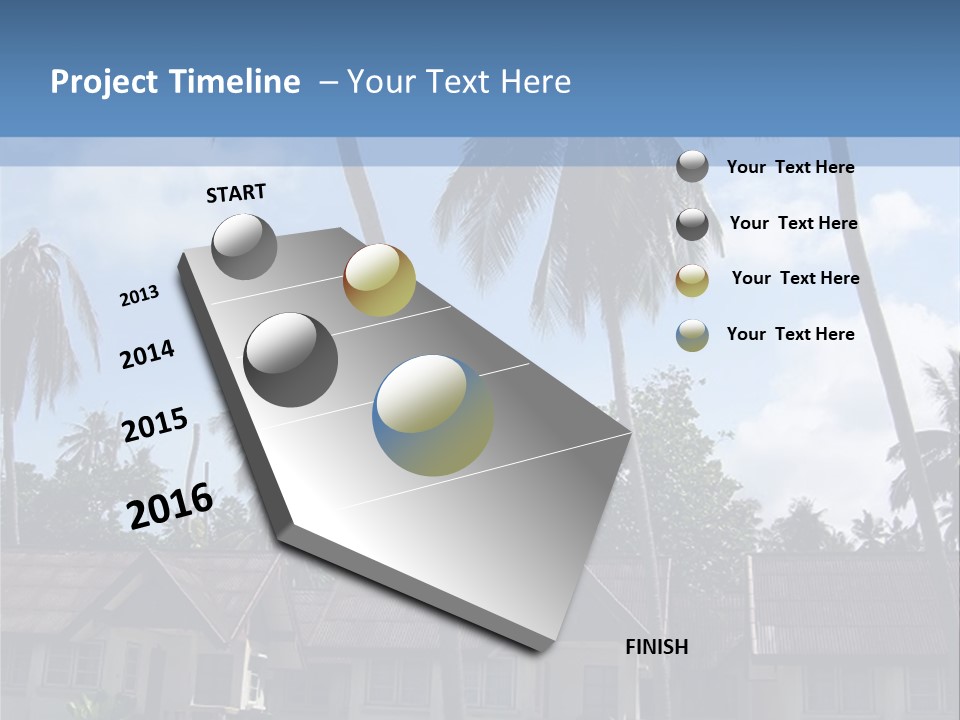 Project Timeline – Your Text Here

START

2013

2014

2015

2016

FINISH

Your Text Here

Your Text Here

Your Text Here

Your Text Here